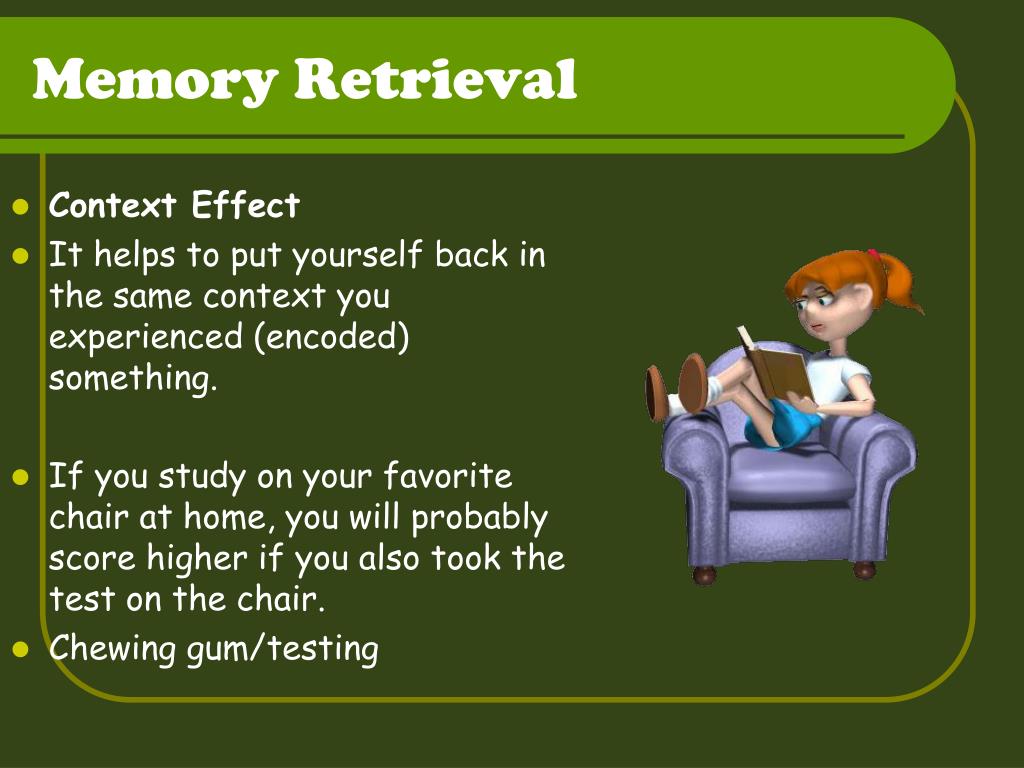 Memory Retrieval

- Context Effect
- It helps to put yourself back in the same context you experienced (encoded) something.

- If you study on your favorite chair at home, you will probably score higher if you also took the test on the chair.
- Chewing gum/testing